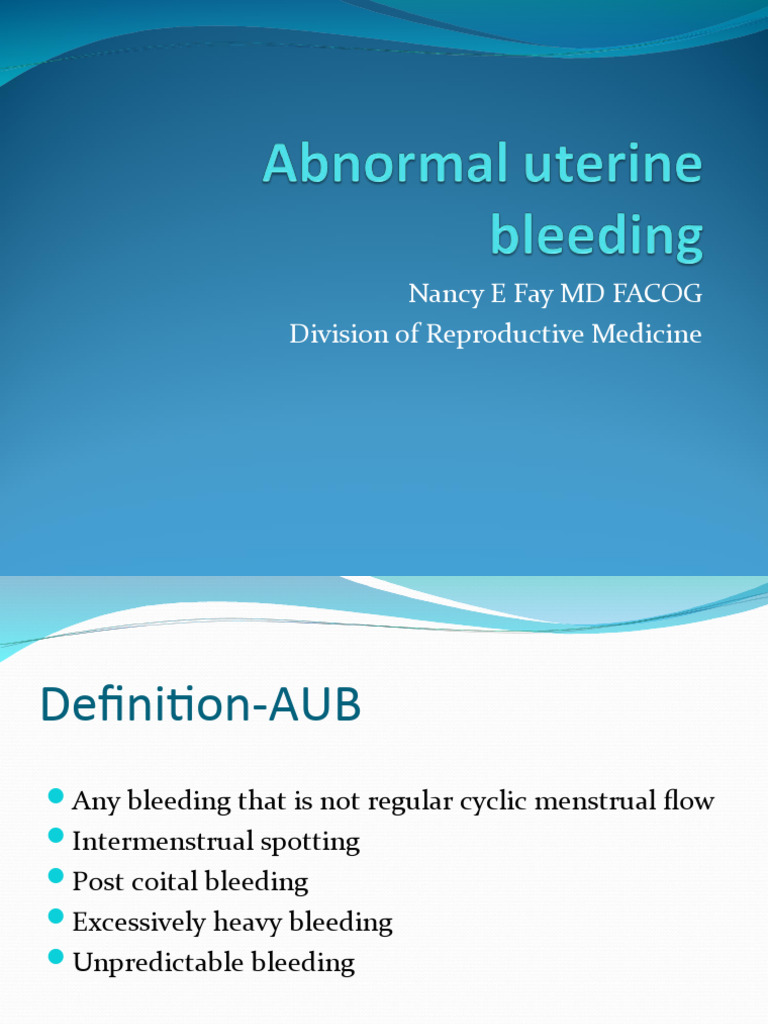 Abnormal uterine bleeding

Nancy E Fay MD FACOG
Division of Reproductive Medicine

Definition-AUB

- Any bleeding that is not regular cyclic menstrual flow
- Intermenstrual spotting
- Post coital bleeding
- Excessively heavy bleeding
- Unpredictable bleeding